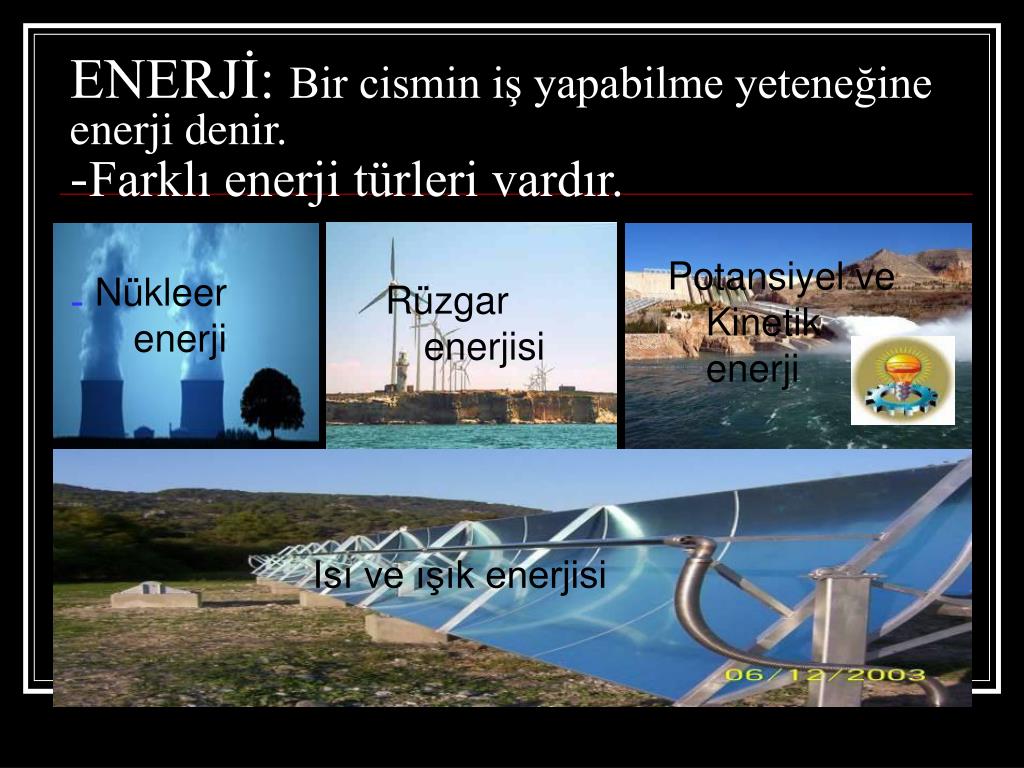 ENERJİ: Bir cismin iş yapabilme yeteneğine enerji denir.
-Farklı enerji türleri vardır.

- Nükleer enerji

Rüzgar enerjisi

Potansiyel ve Kinetik enerji

Isı ve ışık enerjisi

06/12/2003